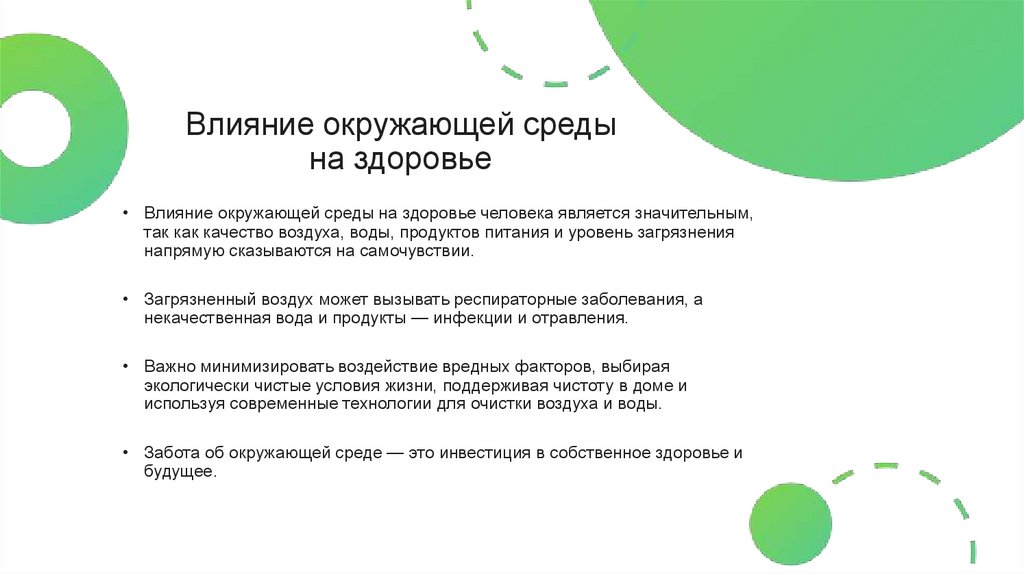 Влияние окружающей среды на здоровье

• Влияние окружающей среды на здоровье человека является значительным, так как качество воздуха, воды, продуктов питания и уровень загрязнения напрямую сказываются на самочувствии.

• Загрязненный воздух может вызывать респираторные заболевания, а некачественная вода и продукты — инфекции и отравления.

• Важно минимизировать воздействие вредных факторов, выбирая экологически чистые условия жизни, поддерживая чистоту в доме и используя современные технологии для очистки воздуха и воды.

• Забота об окружающей среде — это инвестиция в собственное здоровье и будущее.